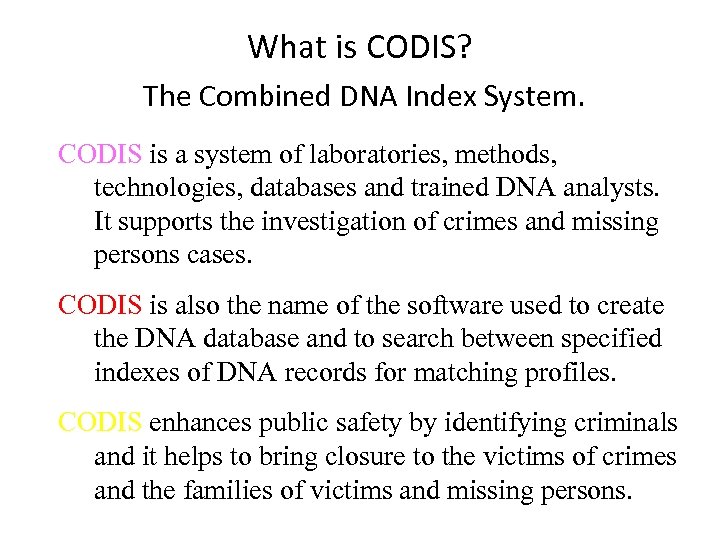 What is CODIS?

The Combined DNA Index System.

CODIS is a system of laboratories, methods, technologies, databases and trained DNA analysts. It supports the investigation of crimes and missing persons cases.

CODIS is also the name of the software used to create the DNA database and to search between specified indexes of DNA records for matching profiles.

CODIS enhances public safety by identifying criminals and it helps to bring closure to the victims of crimes and the families of victims and missing persons.